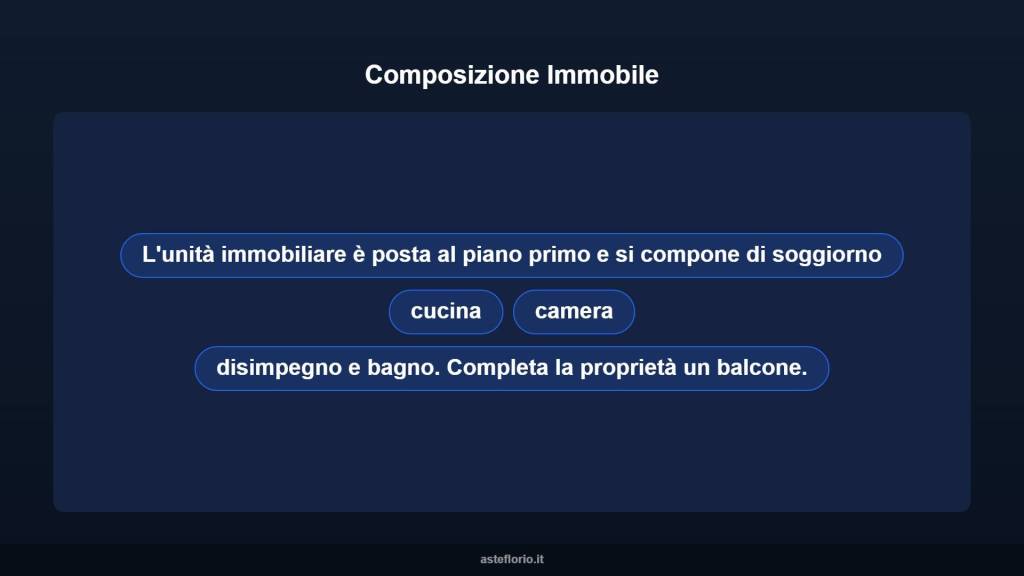 Composizione Immobile

L'unità immobiliare è posta al piano primo e si compone di soggiorno

cucina

camera

disimpegno e bagno. Completa la proprietà un balcone.

asteflorio.it